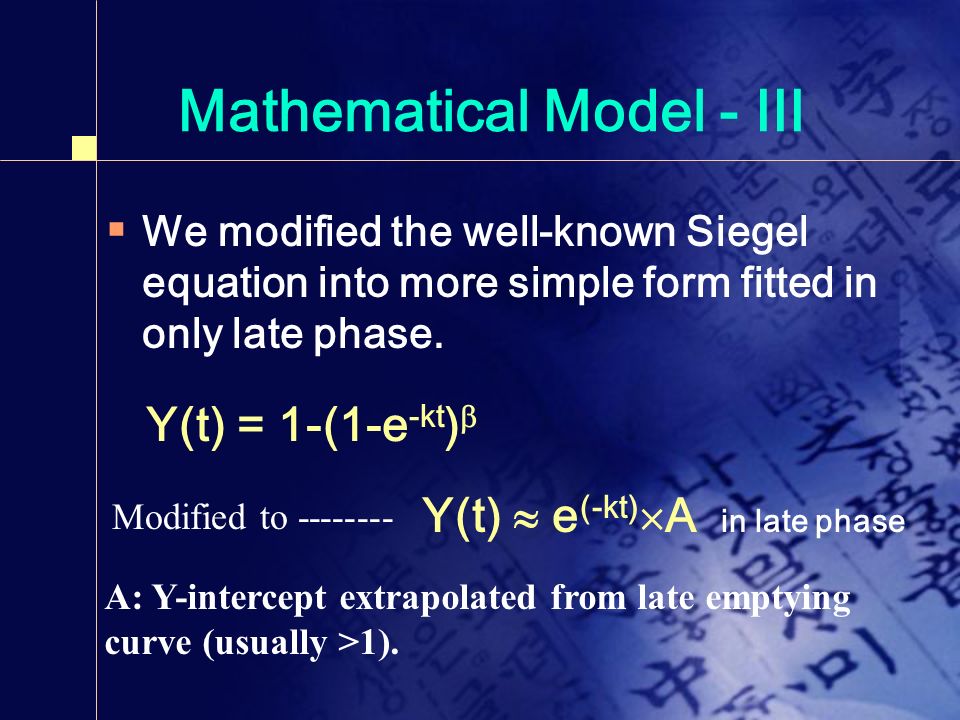 Mathematical Model - III

We modified the well-known Siegel equation into more simple form fitted in only late phase.

$Y(t) = 1-(1-e^{-kt})^{\beta}$

Modified to -------- $Y(t) \approx e^{(-kt)} \times A$ in late phase

A: Y-intercept extrapolated from late emptying curve (usually >1).